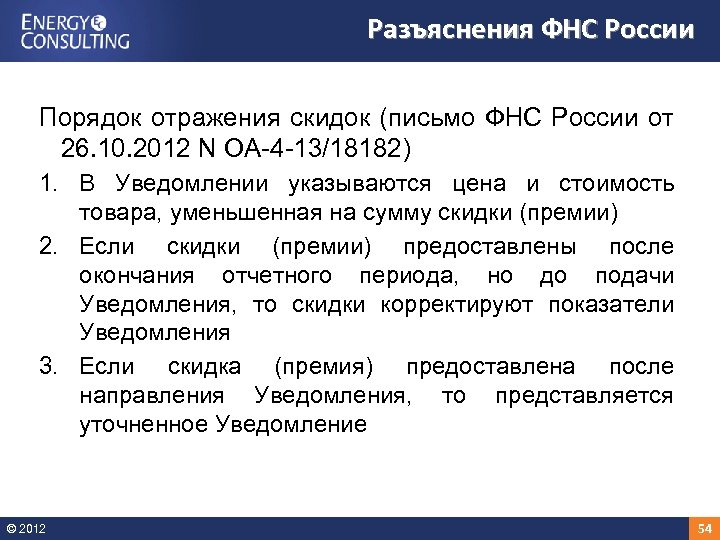 ENERGY CONSULTING

Разъяснения ФНС России

Порядок отражения скидок (письмо ФНС России от 26.10.2012 N ОА-4-13/18182)

1. В Уведомлении указываются цена и стоимость товара, уменьшенная на сумму скидки (премии)
2. Если скидки (премии) предоставлены после окончания отчетного периода, но до подачи Уведомления, то скидки корректируют показатели Уведомления
3. Если скидка (премия) предоставлена после направления Уведомления, то представляется уточненное Уведомление

© 2012

54